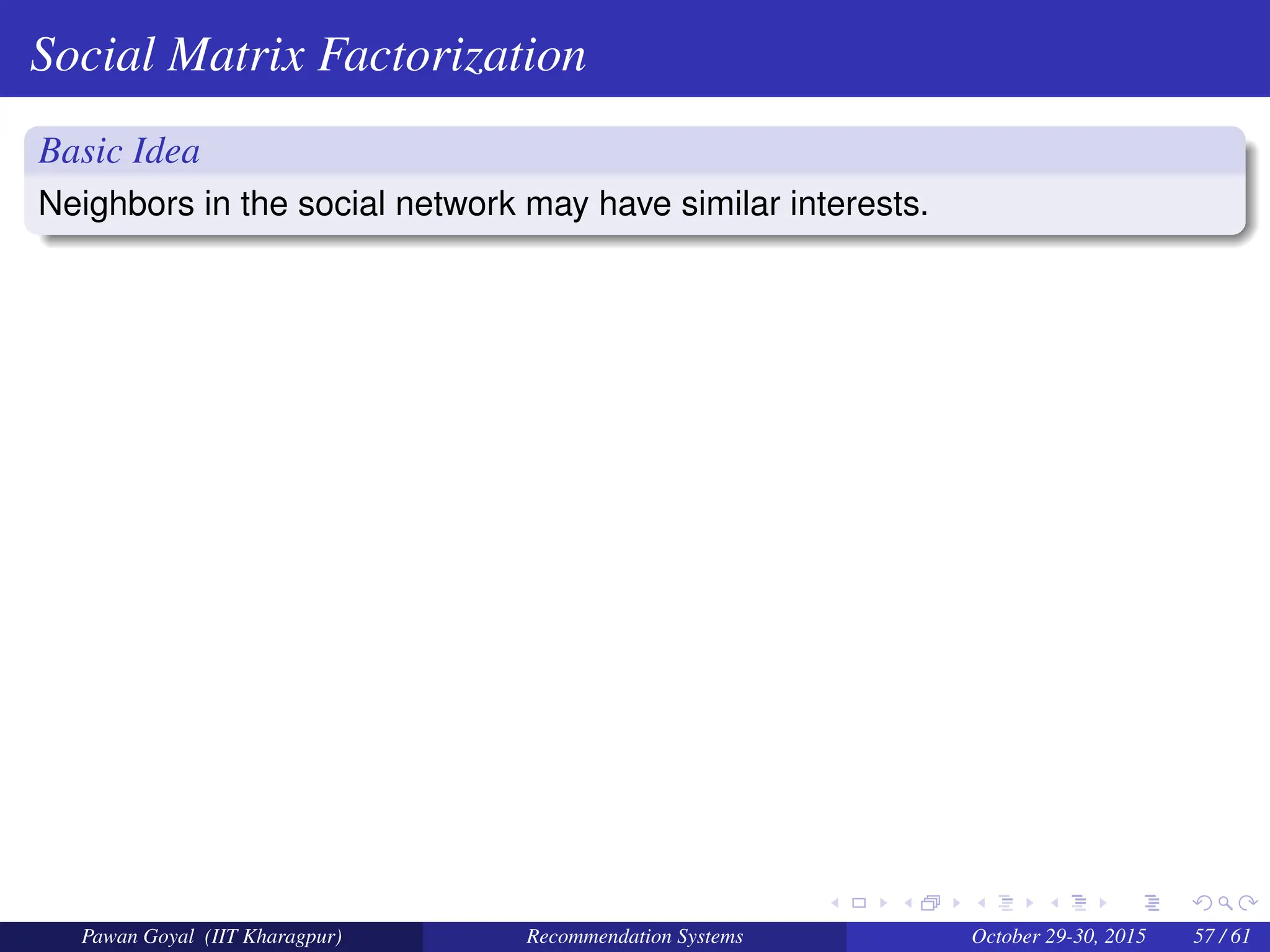 Social Matrix Factorization

Basic Idea

Neighbors in the social network may have similar interests.

Pawan Goyal (IIT Kharagpur) Recommendation Systems October 29-30, 2015 57 / 61